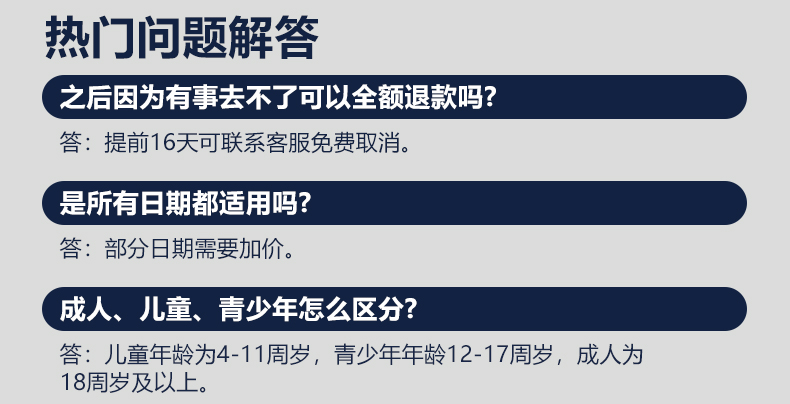 热门问题解答

之后因为有事去不了可以全额退款吗?

答：提前16天可联系客服免费取消。

是所有日期都适用吗?

答：部分日期需要加价。

成人、儿童、青少年怎么区分?

答：儿童年龄为4-11周岁，青少年年龄12-17周岁，成人为18周岁及以上。